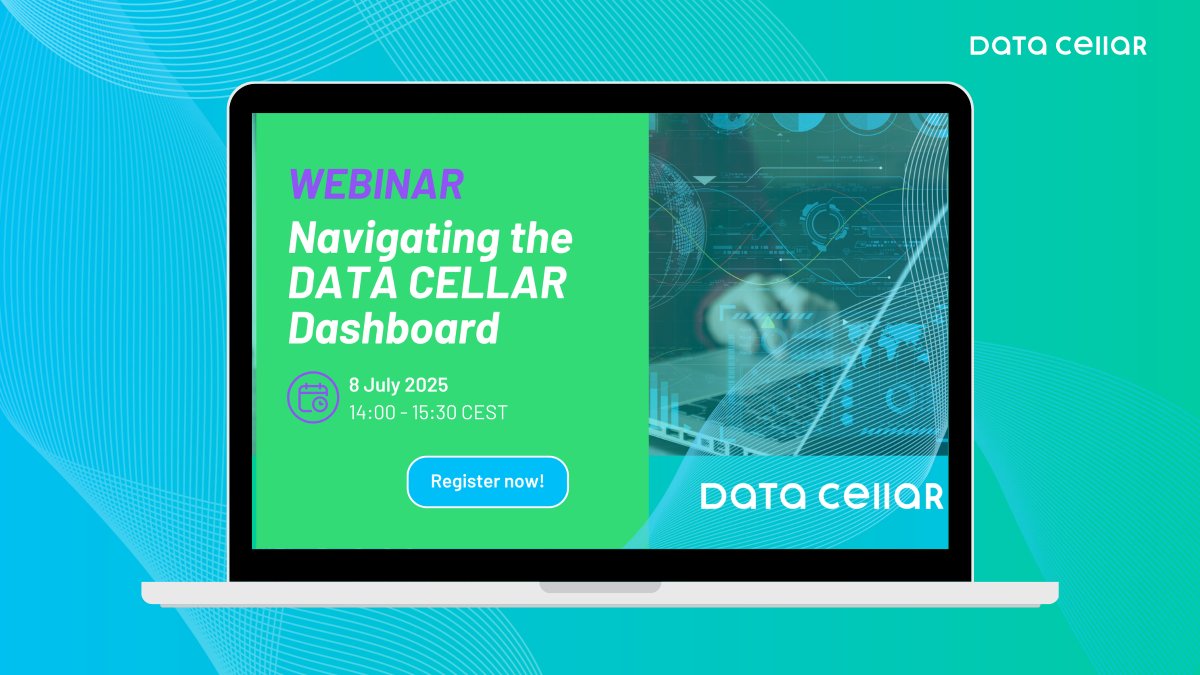 DATA CELLAR

WEBINAR
Navigating the DATA CELLAR Dashboard

8 July 2025
14:00 - 15:30 CEST

Register now!

DATA CELLAR